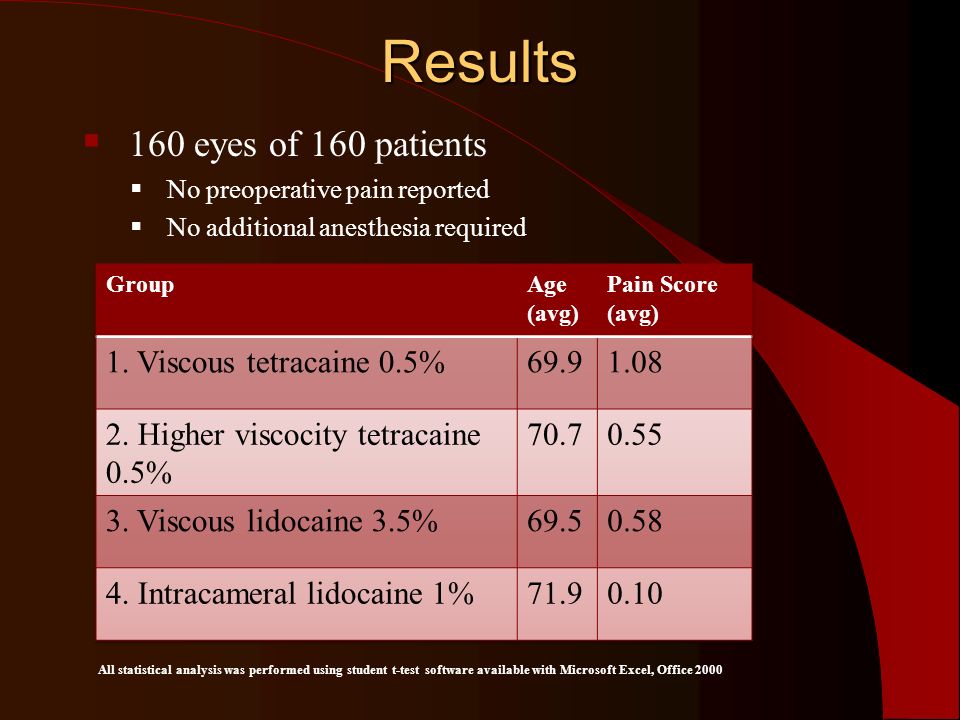 Results

160 eyes of 160 patients

No preoperative pain reported

No additional anesthesia required

| Group | Age (avg) | Pain Score (avg) |
|---|---|---|
| 1. Viscous tetracaine 0.5% | 69.9 | 1.08 |
| 2. Higher viscocity tetracaine 0.5% | 70.7 | 0.55 |
| 3. Viscous lidocaine 3.5% | 69.5 | 0.58 |
| 4. Intracameral lidocaine 1% | 71.9 | 0.10 |

All statistical analysis was performed using student t-test software available with Microsoft Excel, Office 2000